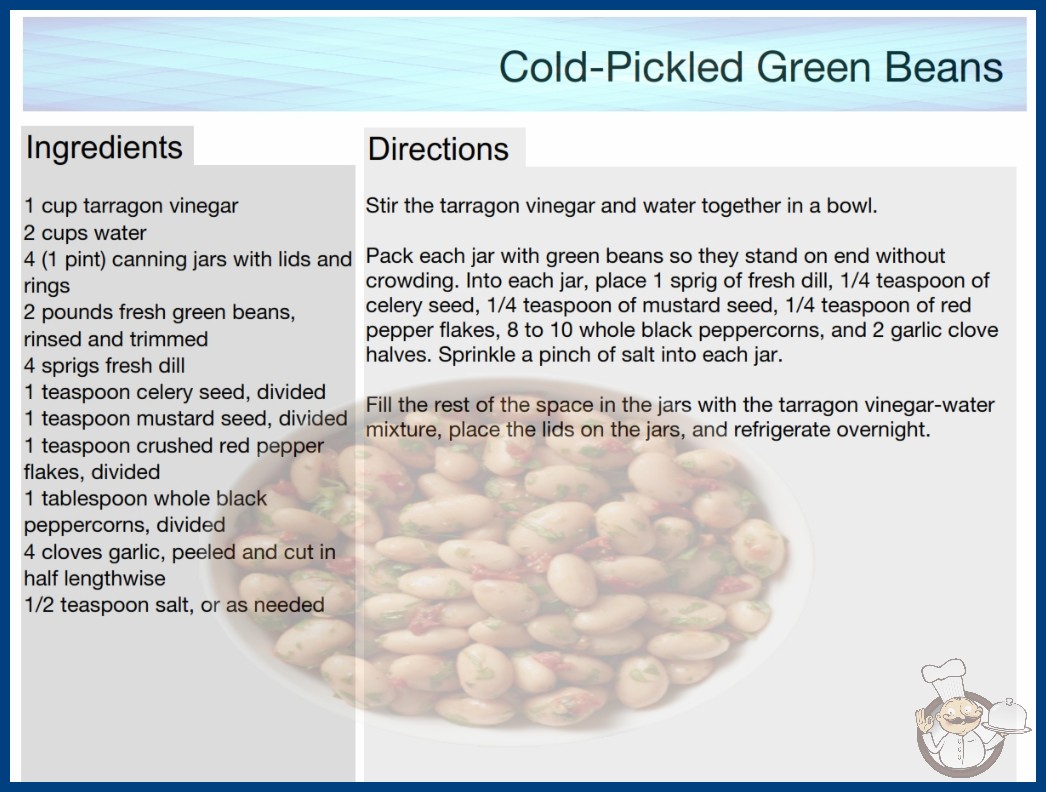 Cold-Pickled Green Beans

Ingredients

1 cup tarragon vinegar
2 cups water
4 (1 pint) canning jars with lids and rings
2 pounds fresh green beans, rinsed and trimmed
4 sprigs fresh dill
1 teaspoon celery seed, divided
1 teaspoon mustard seed, divided
1 teaspoon crushed red pepper flakes, divided
1 tablespoon whole black peppercorns, divided
4 cloves garlic, peeled and cut in half lengthwise
1/2 teaspoon salt, or as needed

Directions

Stir the tarragon vinegar and water together in a bowl.

Pack each jar with green beans so they stand on end without crowding. Into each jar, place 1 sprig of fresh dill, 1/4 teaspoon of celery seed, 1/4 teaspoon of mustard seed, 1/4 teaspoon of red pepper flakes, 8 to 10 whole black peppercorns, and 2 garlic clove halves. Sprinkle a pinch of salt into each jar.

Fill the rest of the space in the jars with the tarragon vinegar-water mixture, place the lids on the jars, and refrigerate overnight.